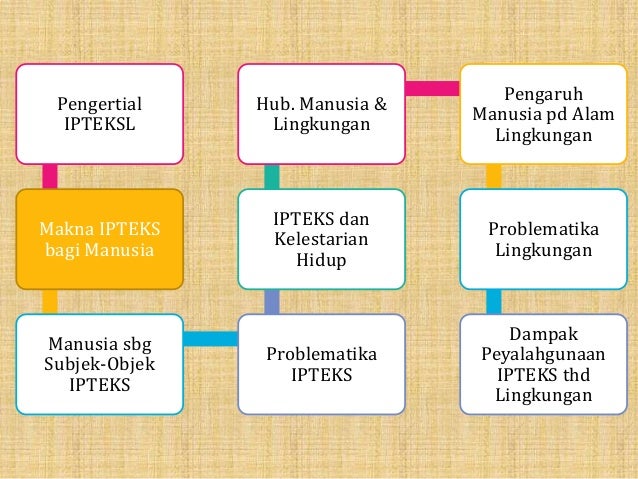 Pengertial IPTEKSL

Makna IPTEKS bagi Manusia

Manusia sbg Subjek-Objek IPTEKS

Problematika IPTEKS

IPTEKS dan Kelestarian Hidup

Hub. Manusia & Lingkungan

Pengaruh Manusia pd Alam Lingkungan

Problematika Lingkungan

Dampak Peyalahgunaan IPTEKS thd Lingkungan